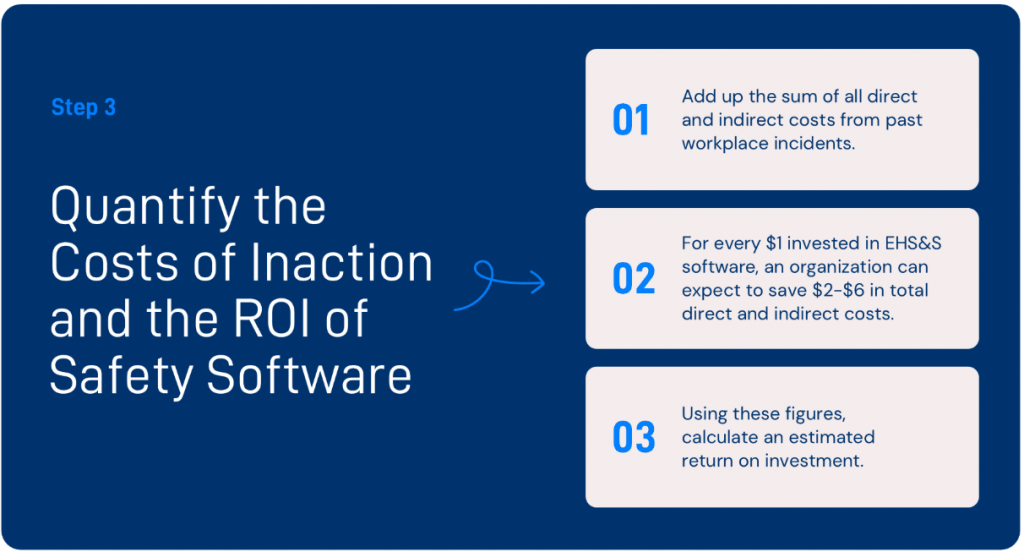 Step 3

Quantify the Costs of Inaction and the ROI of Safety Software

01 Add up the sum of all direct and indirect costs from past workplace incidents.

02 For every \$1 invested in EHS&S software, an organization can expect to save \$2-\$6 in total direct and indirect costs.

03 Using these figures, calculate an estimated return on investment.